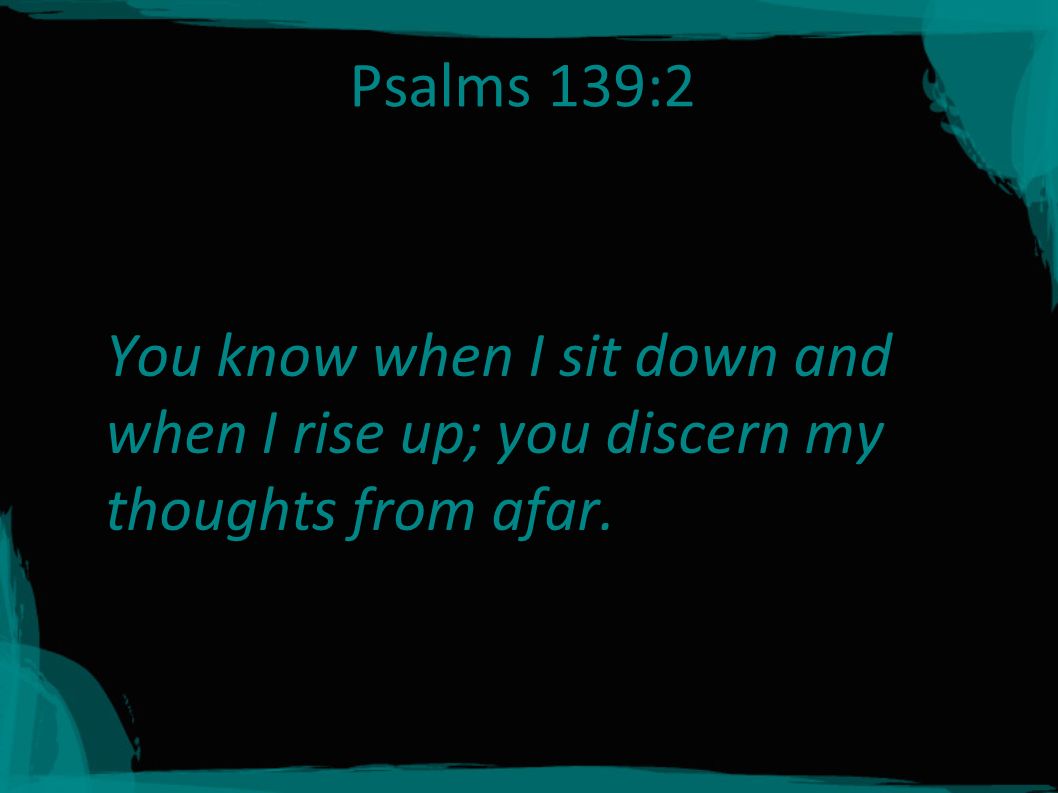 Psalms 139:2

You know when I sit down and when I rise up; you discern my thoughts from afar.